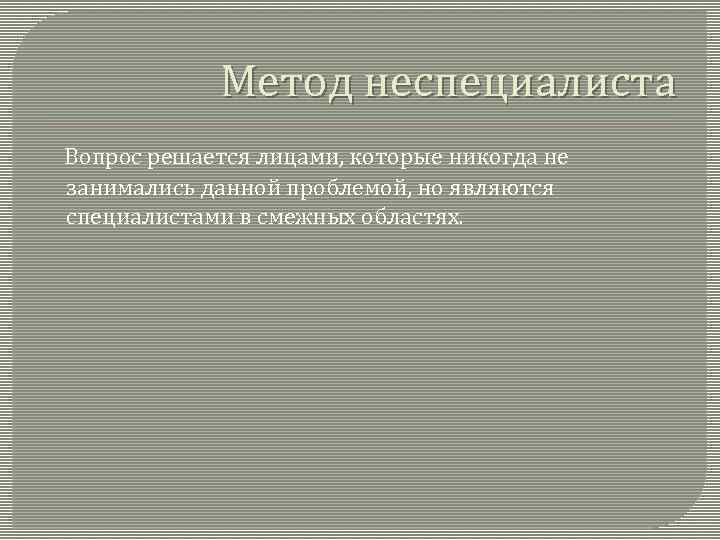 Метод неспециалиста

Вопрос решается лицами, которые никогда не занимались данной проблемой, но являются специалистами в смежных областях.